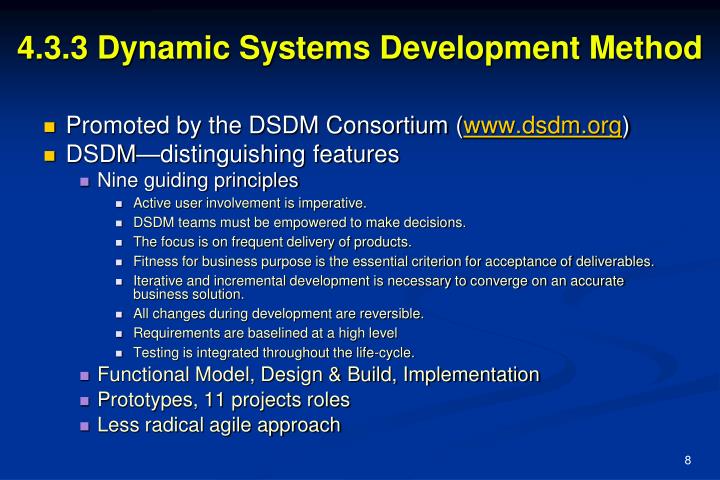 4.3.3 Dynamic Systems Development Method

- Promoted by the DSDM Consortium (www.dsdm.org)
- DSDM—distinguishing features
  - Nine guiding principles
    - Active user involvement is imperative.
    - DSDM teams must be empowered to make decisions.
    - The focus is on frequent delivery of products.
    - Fitness for business purpose is the essential criterion for acceptance of deliverables.
    - Iterative and incremental development is necessary to converge on an accurate business solution.
    - All changes during development are reversible.
    - Requirements are baselined at a high level
    - Testing is integrated throughout the life-cycle.
  - Functional Model, Design & Build, Implementation
  - Prototypes, 11 projects roles
  - Less radical agile approach

8